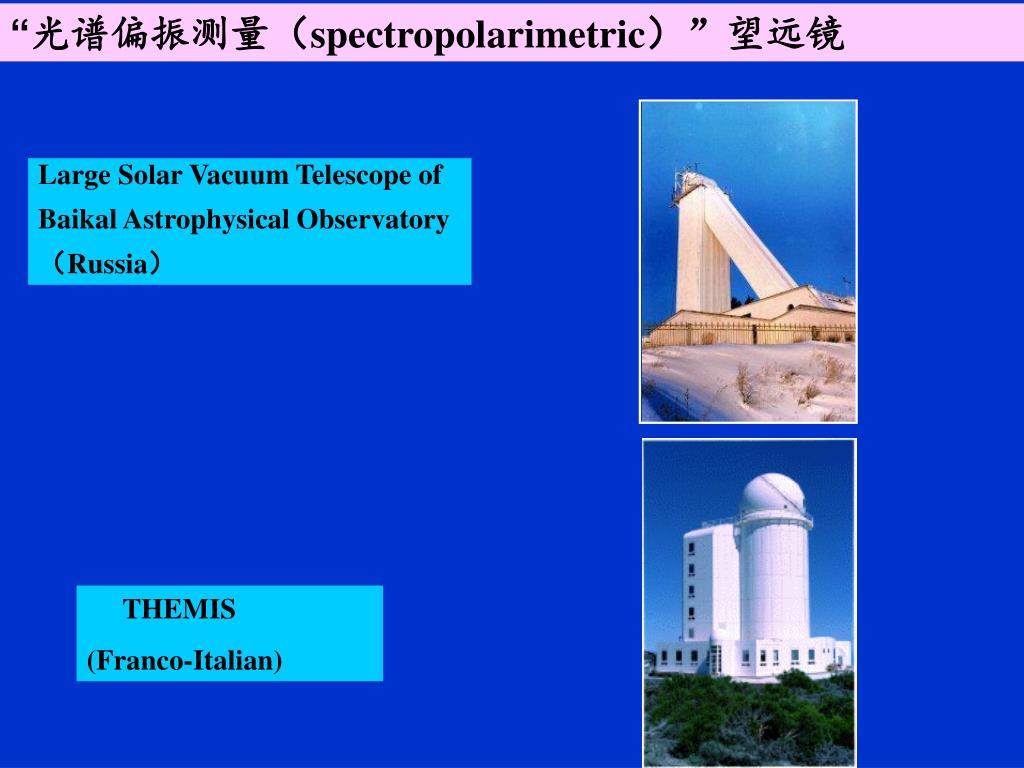 “光谱偏振测量（spectropolarimetric）”望远镜

Large Solar Vacuum Telescope of Baikal Astrophysical Observatory （Russia）

THEMIS

(Franco-Italian)